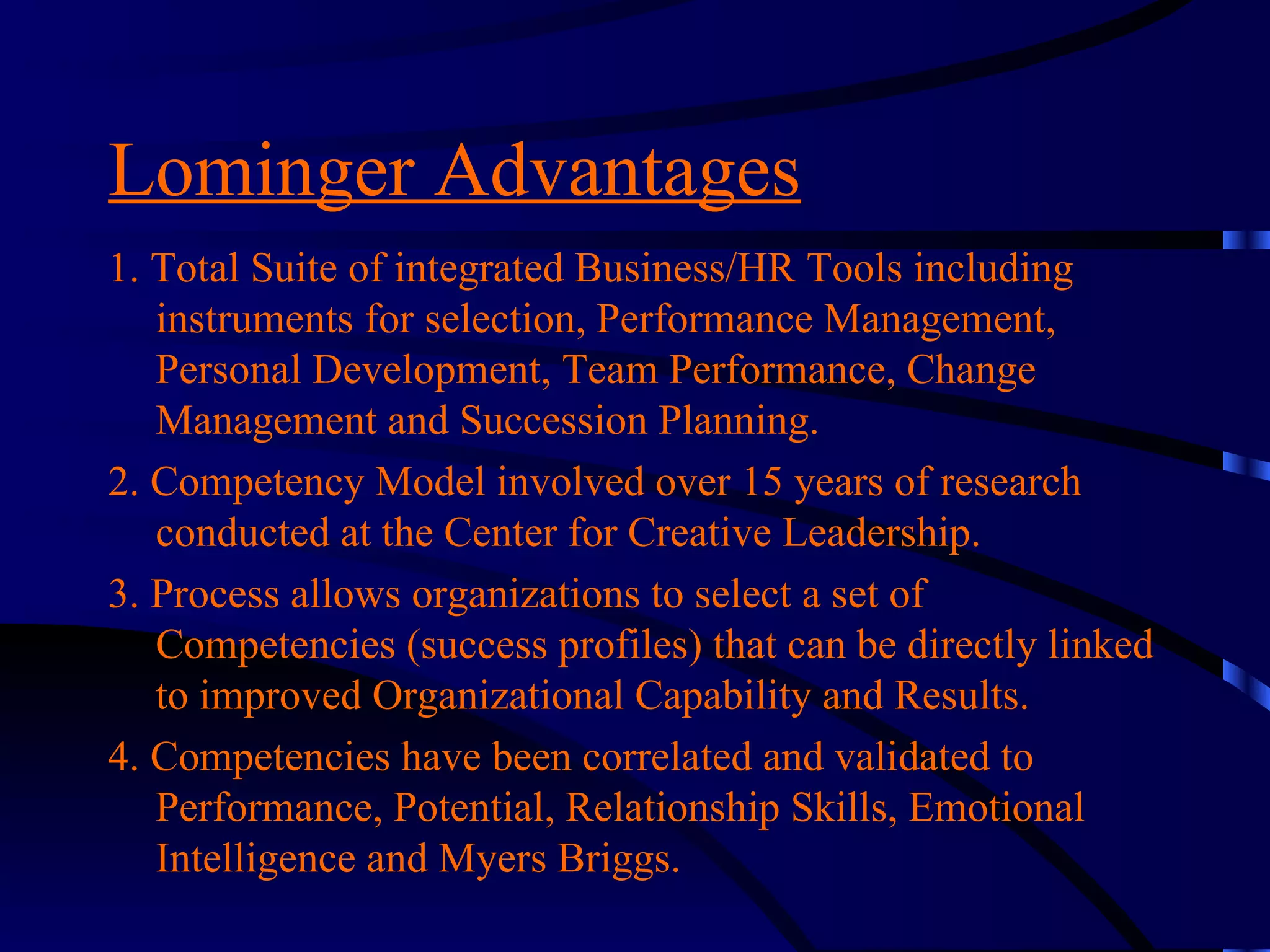 Lominger Advantages

1. Total Suite of integrated Business/HR Tools including instruments for selection, Performance Management, Personal Development, Team Performance, Change Management and Succession Planning.

2. Competency Model involved over 15 years of research conducted at the Center for Creative Leadership.

3. Process allows organizations to select a set of Competencies (success profiles) that can be directly linked to improved Organizational Capability and Results.

4. Competencies have been correlated and validated to Performance, Potential, Relationship Skills, Emotional Intelligence and Myers Briggs.